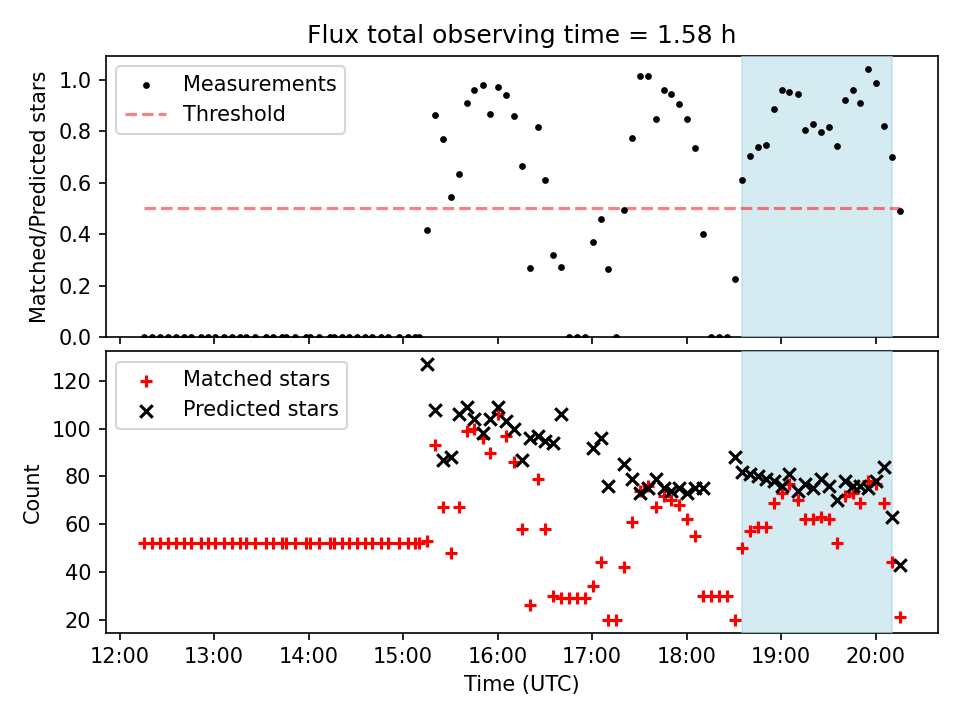 Flux total observing time = 1.58 h

Measurements
Threshold

Matched/Predicted stars

1.0
0.8
0.6
0.4
0.2
0.0

Matched stars
Predicted stars

Count

120
100
80
60
40
20

12:00
13:00
14:00
15:00
16:00
17:00
18:00
19:00
20:00

Time (UTC)